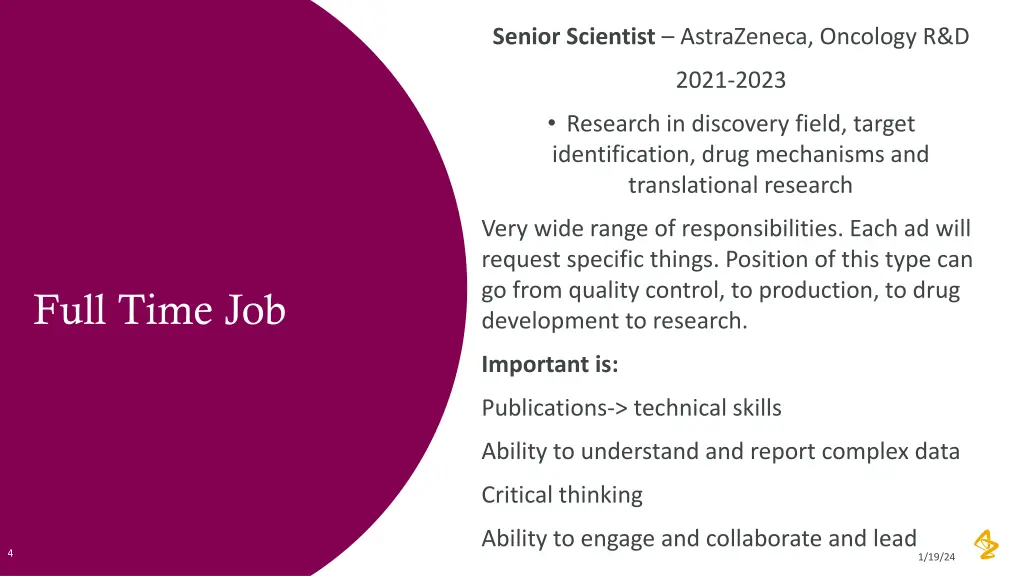 Full Time Job

Senior Scientist – AstraZeneca, Oncology R&D

2021-2023

• Research in discovery field, target identification, drug mechanisms and translational research

Very wide range of responsibilities. Each ad will request specific things. Position of this type can go from quality control, to production, to drug development to research.

Important is:

Publications-> technical skills

Ability to understand and report complex data

Critical thinking

Ability to engage and collaborate and lead

4

1/19/24